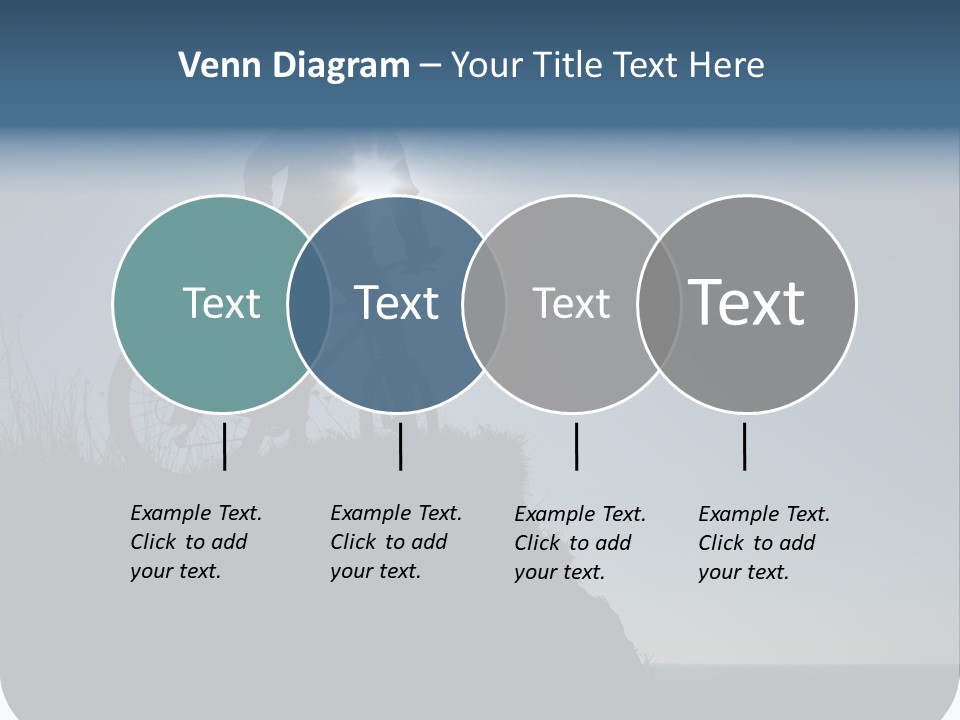 Venn Diagram – Your Title Text Here

Text

Text

Text

Text

Example Text. Click to add your text.

Example Text. Click to add your text.

Example Text. Click to add your text.

Example Text. Click to add your text.